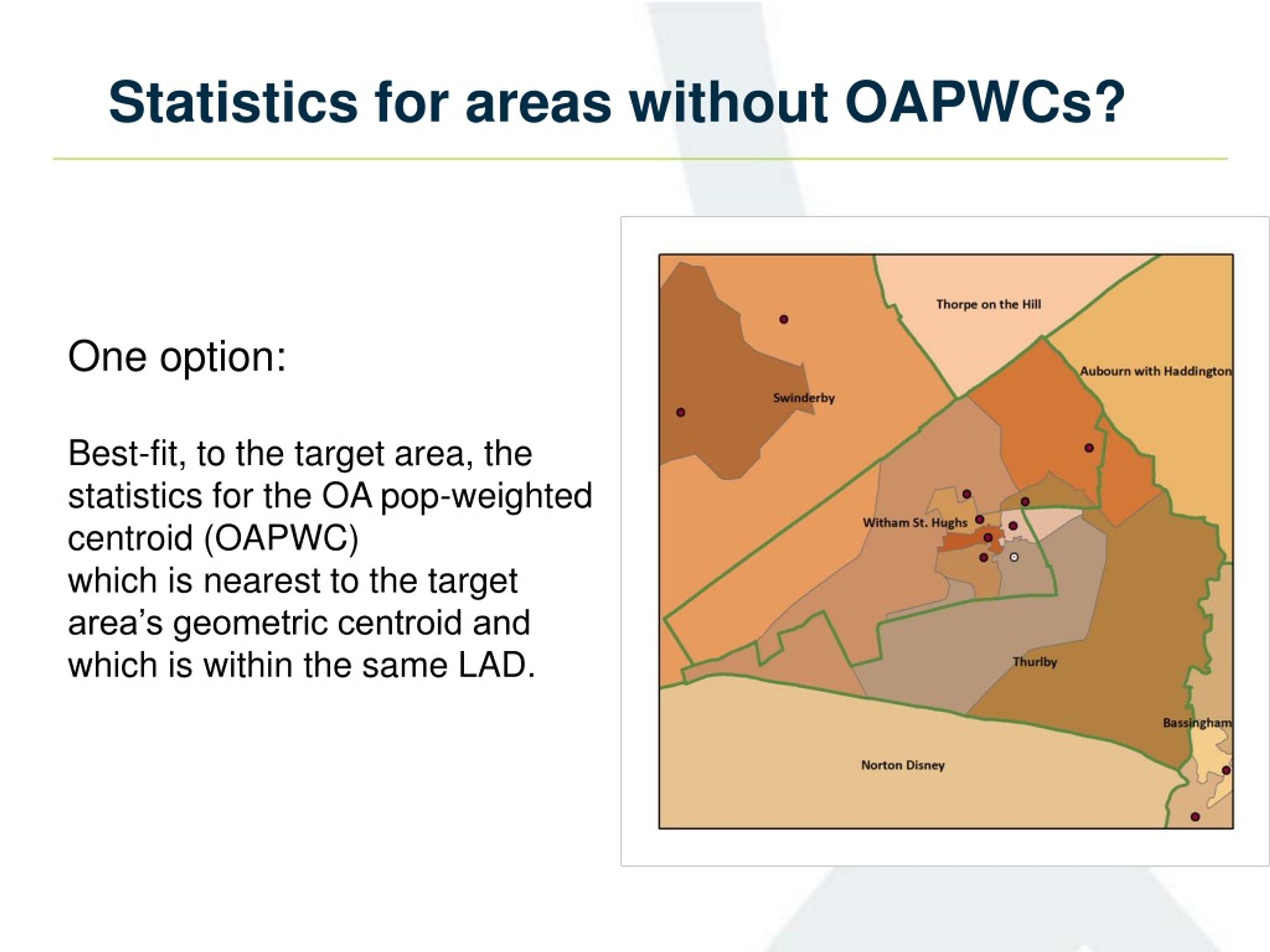 Statistics for areas without OAPWCs?

One option:

Best-fit, to the target area, the statistics for the OA pop-weighted centroid (OAPWC)
which is nearest to the target area's geometric centroid and which is within the same LAD.

Thorpe on the Hill

Aubourn with Haddington

Swinderby

Witham St. Hughs

Thurlby

Bassingham

Norton Disney